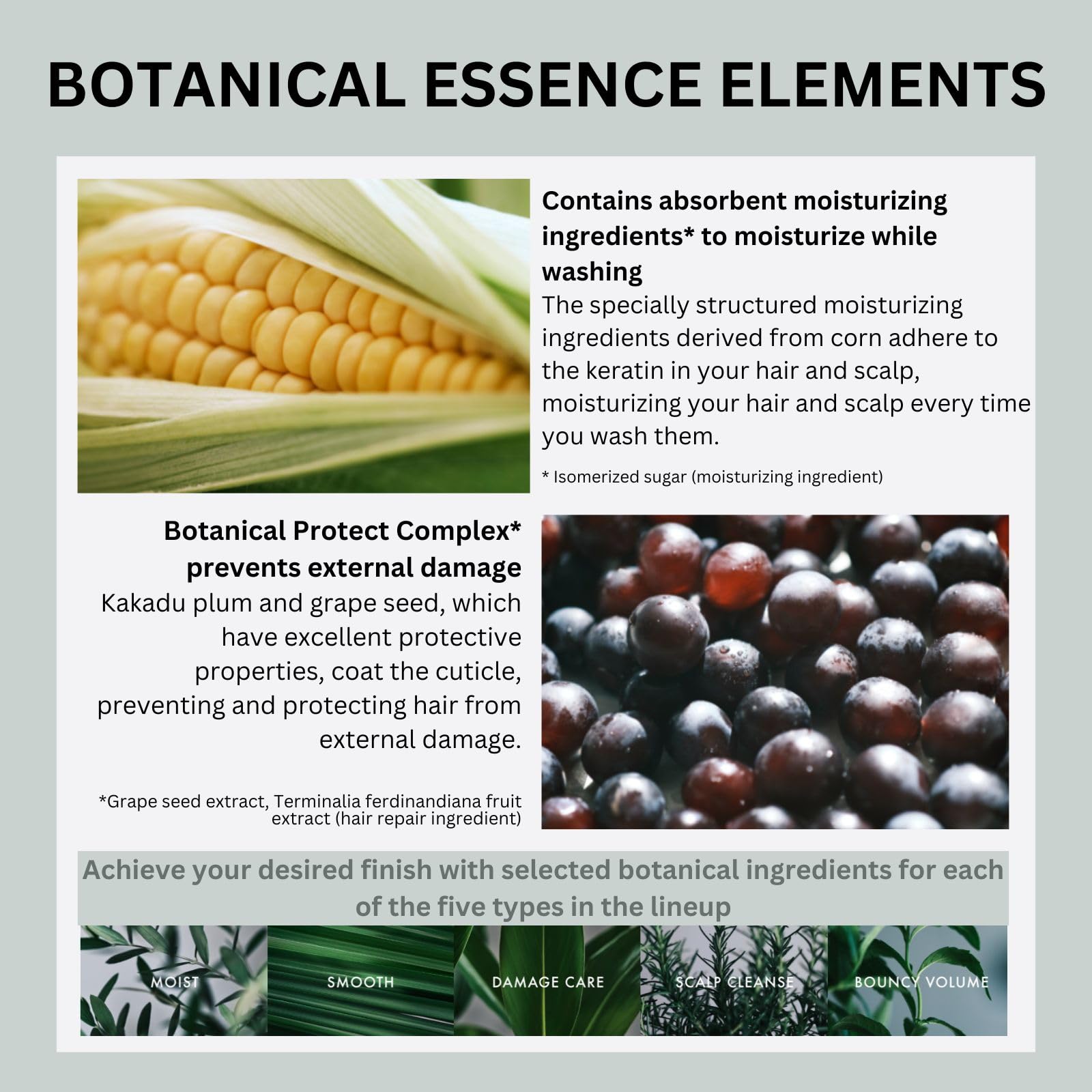 BOTANICAL ESSENCE ELEMENTS

Contains absorbent moisturizing ingredients* to moisturize while washing
The specially structured moisturizing ingredients derived from corn adhere to the keratin in your hair and scalp, moisturizing your hair and scalp every time you wash them.

* Isomerized sugar (moisturizing ingredient)

Botanical Protect Complex* prevents external damage
Kakadu plum and grape seed, which have excellent protective properties, coat the cuticle, preventing and protecting hair from external damage.

*Grape seed extract, Terminalia ferdinandiana fruit extract (hair repair ingredient)

Achieve your desired finish with selected botanical ingredients for each of the five types in the lineup

MOIST

SMOOTH

DAMAGE CARE

SCALP CLEANSE

BOUNCY VOLUME